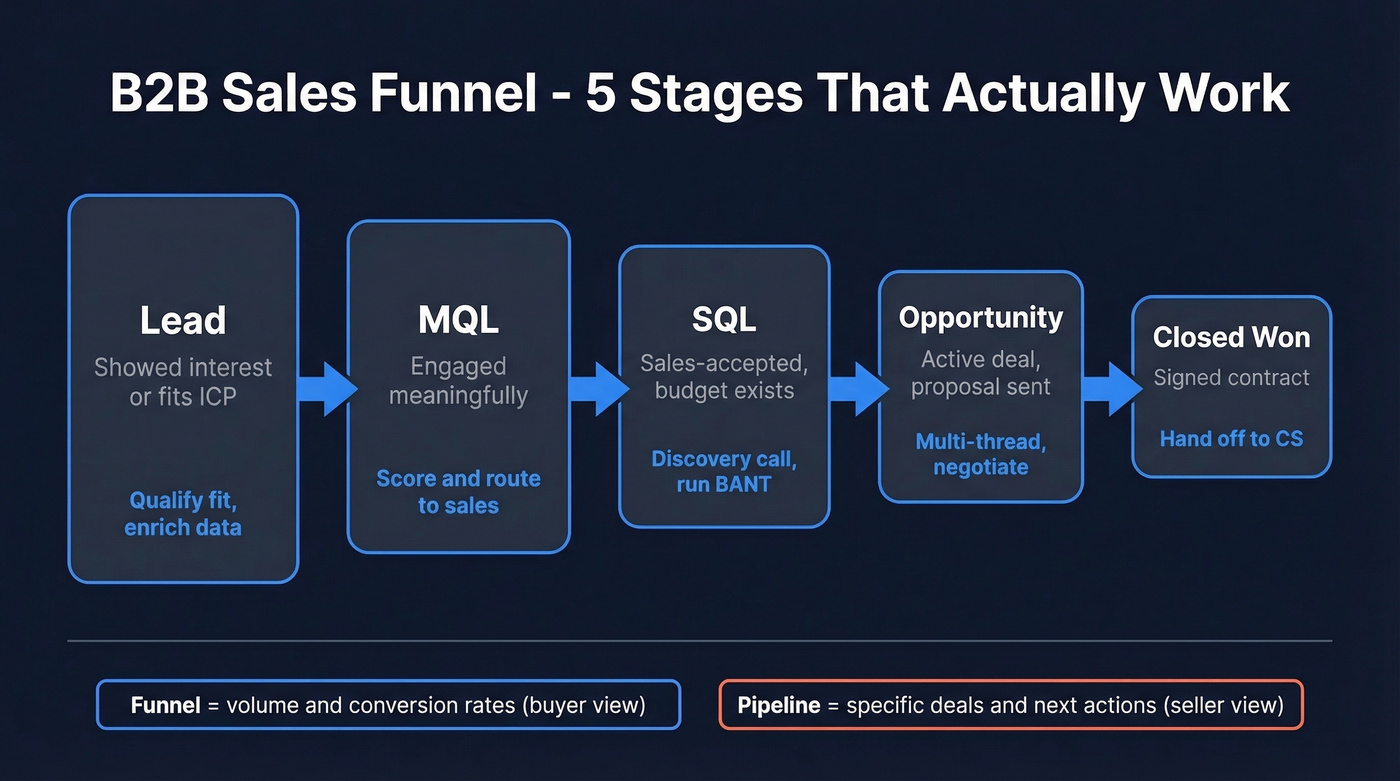 B2B Sales Funnel - 5 Stages That Actually Work

Lead
Showed interest or fits ICP
Qualify fit, enrich data

MQL
Engaged meaningfully
Score and route to sales

SQL
Sales-accepted, budget exists
Discovery call, run BANT

Opportunity
Active deal, proposal sent
Multi-thread, negotiate

Closed Won
Signed contract
Hand off to CS

Funnel = volume and conversion rates (buyer view)

Pipeline = specific deals and next actions (seller view)